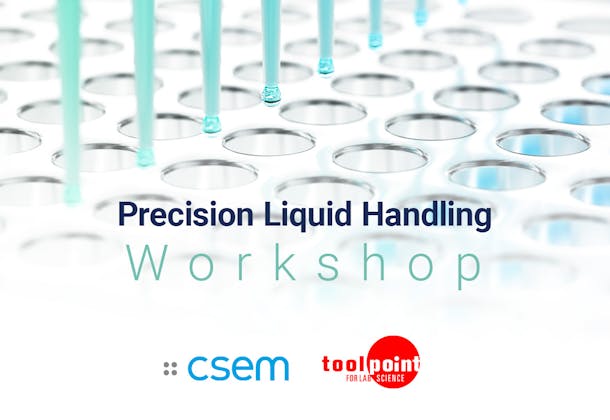 Precision Liquid Handling
Workshop

csem

toolpoint
FOR LAB SCIENCE